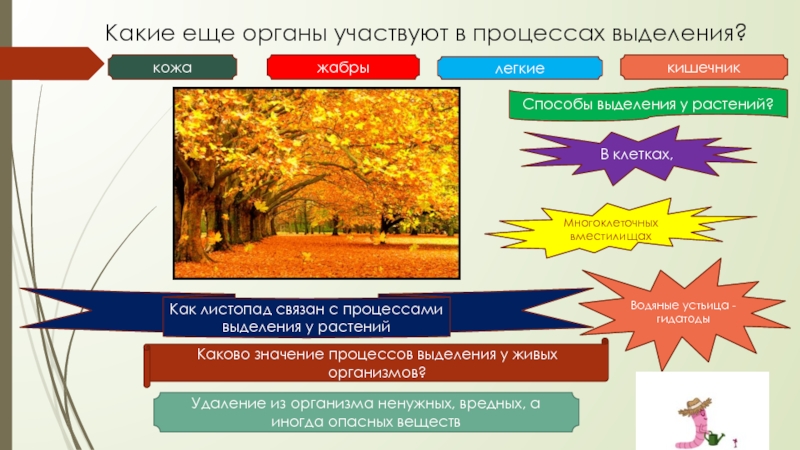 Какие еще органы участвуют в процессах выделения?

кожа

жабры

легкие

кишечник

Способы выделения у растений?

В клетках,

Многоклеточных вместилищах

Водяные устьица - гидатоды

Как листопад связан с процессами выделения у растений

Каково значение процессов выделения у живых организмов?

Удаление из организма ненужных, вредных, а иногда опасных веществ